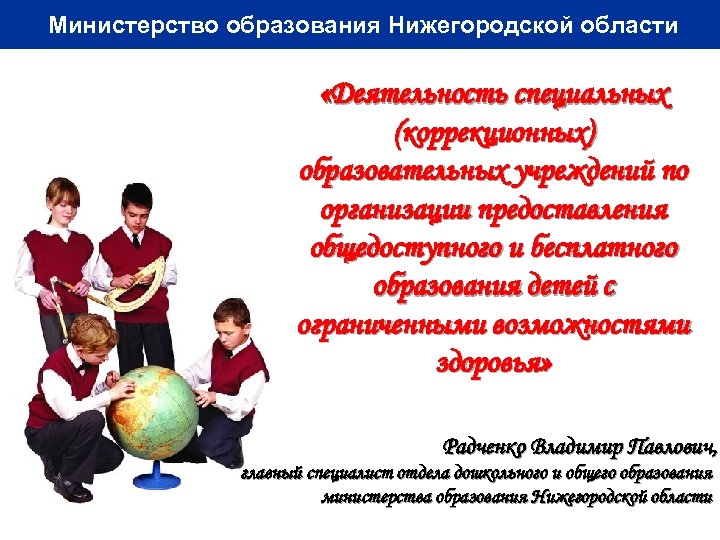 Министерство образования Нижегородской области

«Деятельность специальных (коррекционных) образовательных учреждений по организации предоставления общедоступного и бесплатного образования детей с ограниченными возможностями здоровья»

Радченко Владимир Павлович,
главный специалист отдела дошкольного и общего образования министерства образования Нижегородской области